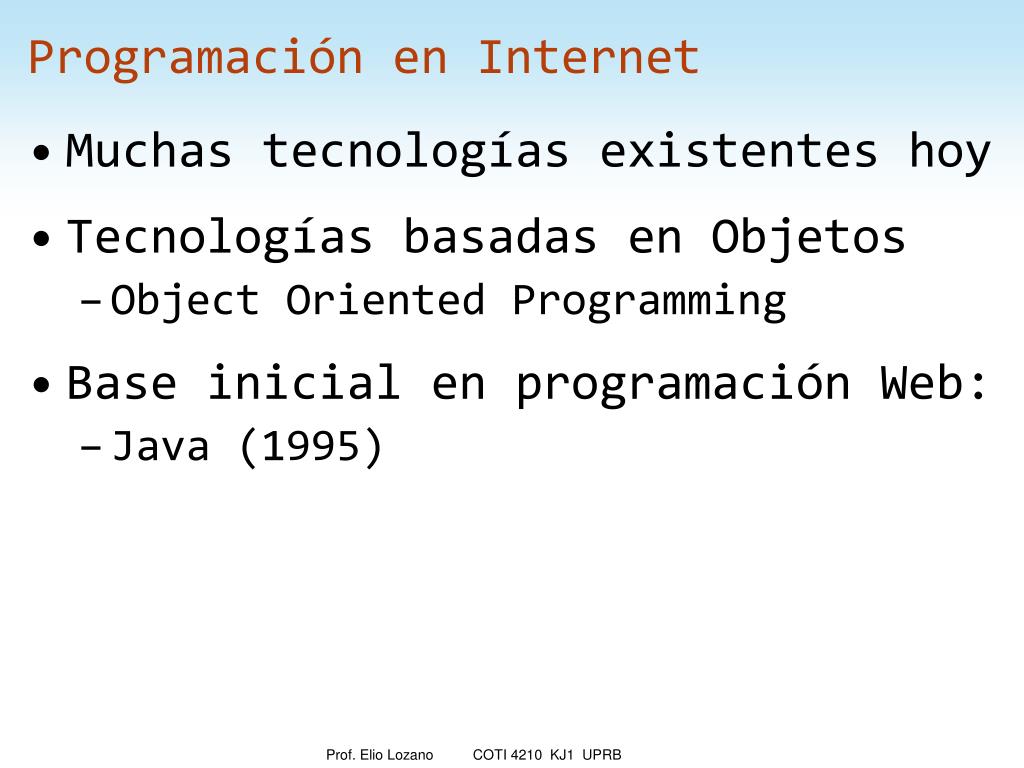 Programación en Internet

• Muchas tecnologías existentes hoy

• Tecnologías basadas en Objetos
– Object Oriented Programming

• Base inicial en programación Web:
– Java (1995)

Prof. Elio Lozano COTI 4210 KJ1 UPRB